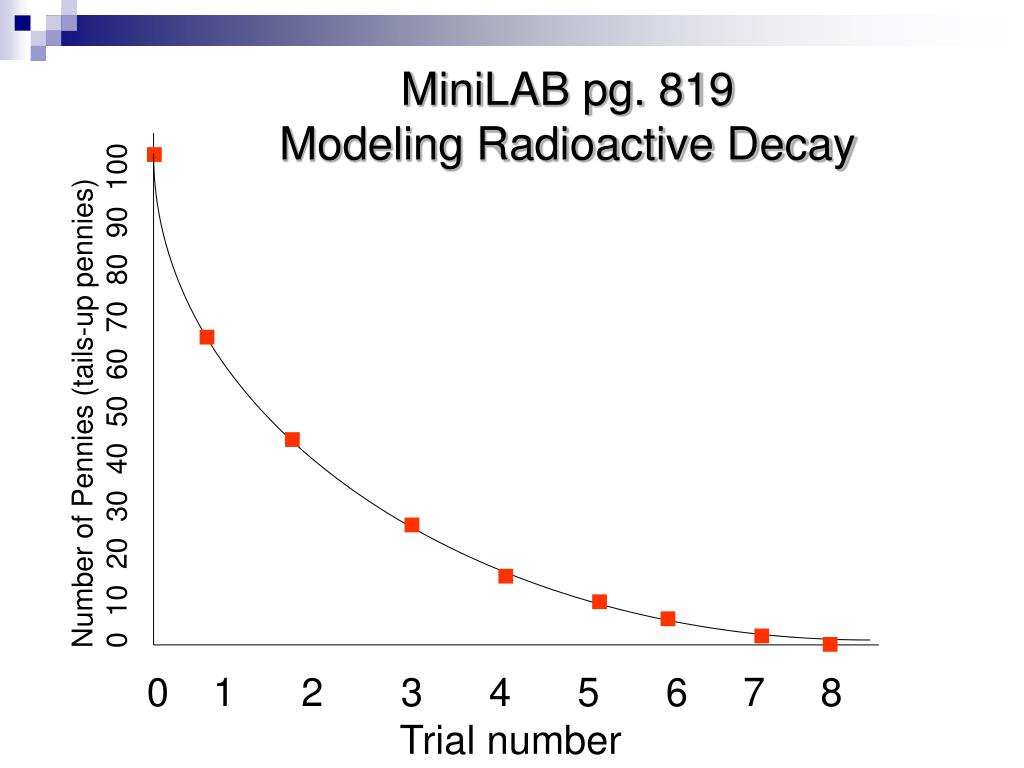 MiniLAB pg. 819
Modeling Radioactive Decay

Number of Pennies (tails-up pennies)
0 10 20 30 40 50 60 70 80 90 100

0 1 2 3 4 5 6 7 8
Trial number